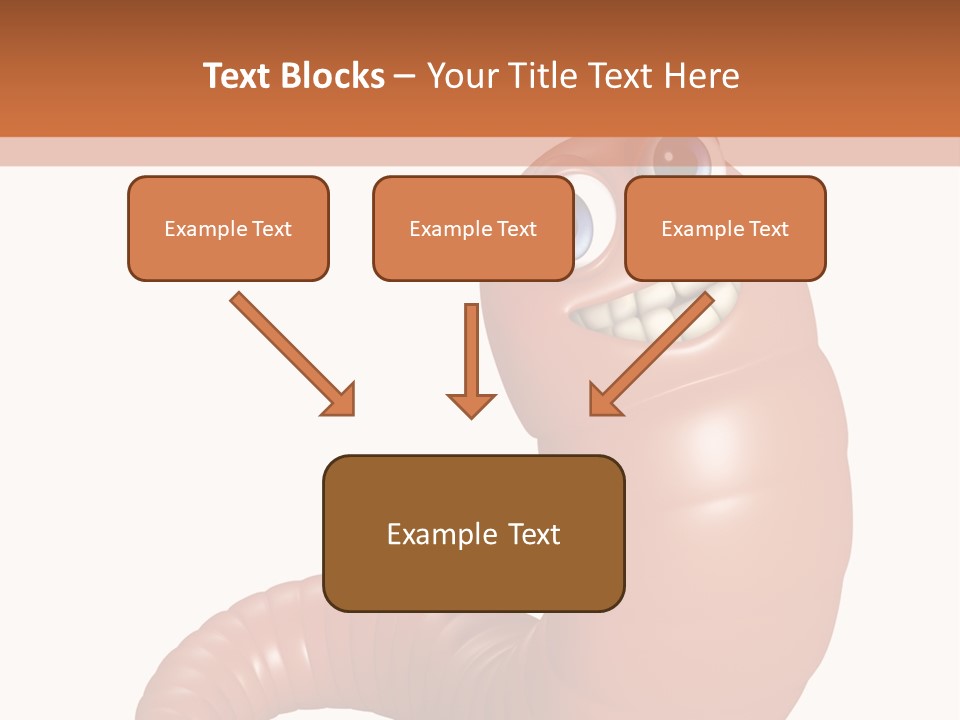 Text Blocks – Your Title Text Here

Example Text

Example Text

Example Text

Example Text